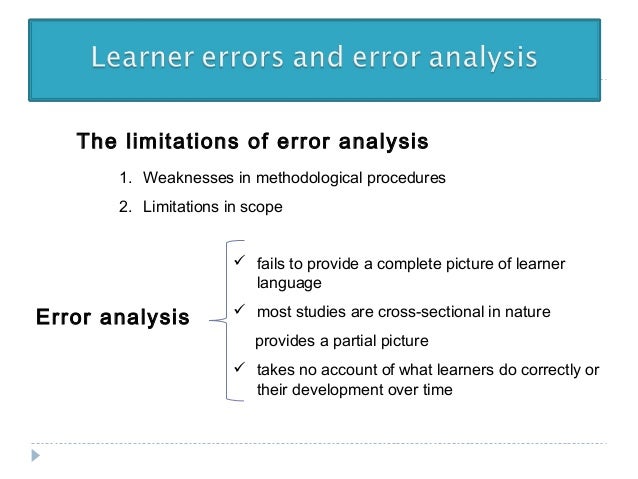 Learner errors and error analysis

The limitations of error analysis

1. Weaknesses in methodological procedures
2. Limitations in scope

Error analysis

✓ fails to provide a complete picture of learner language

✓ most studies are cross-sectional in nature

provides a partial picture

✓ takes no account of what learners do correctly or their development over time